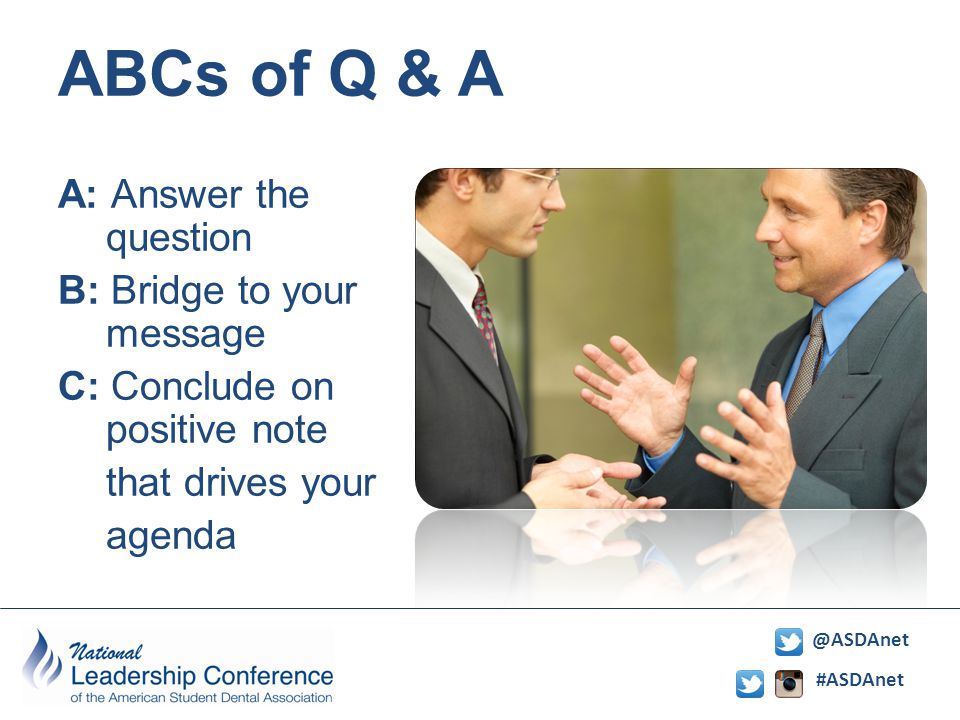 ABCs of Q & A

A: Answer the question

B: Bridge to your message

C: Conclude on positive note that drives your agenda

National
Leadership Conference
of the American Student Dental Association

@ASDAnet

#ASDAnet